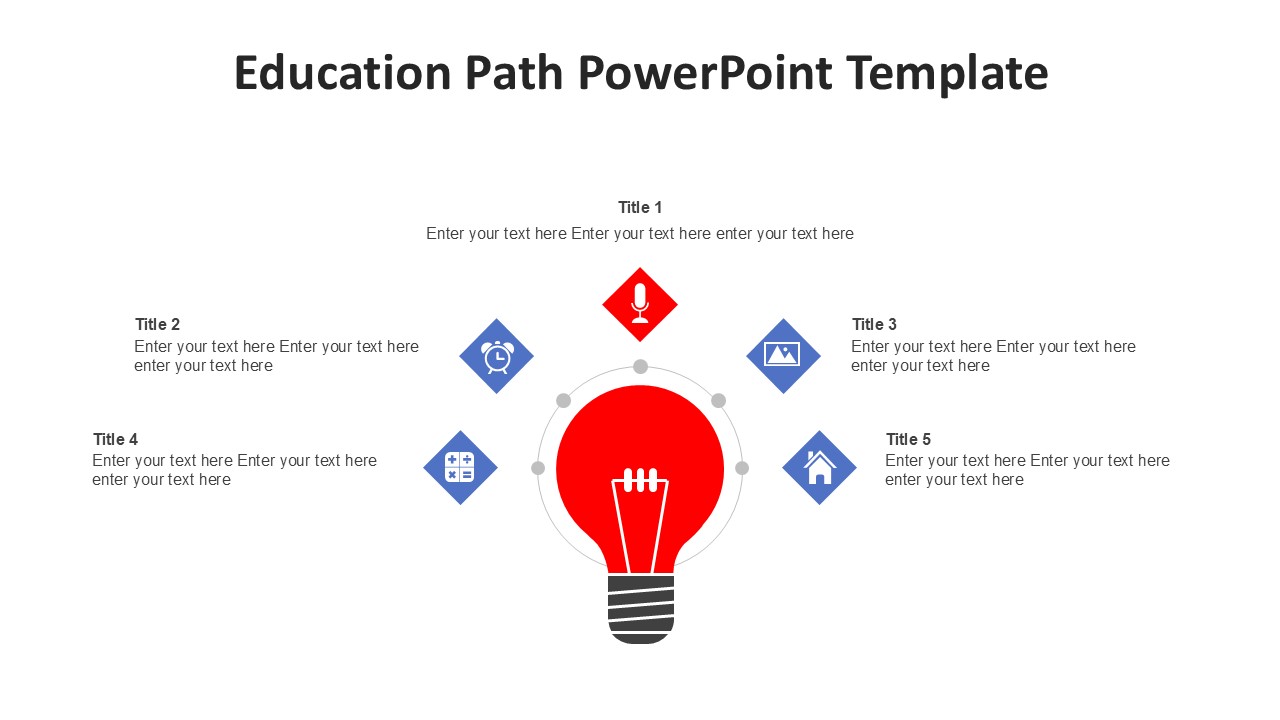 Education Path PowerPoint Template

Title 1
Enter your text here Enter your text here enter your text here

Title 2
Enter your text here Enter your text here enter your text here

Title 3
Enter your text here Enter your text here enter your text here

Title 4
Enter your text here Enter your text here enter your text here

Title 5
Enter your text here Enter your text here enter your text here